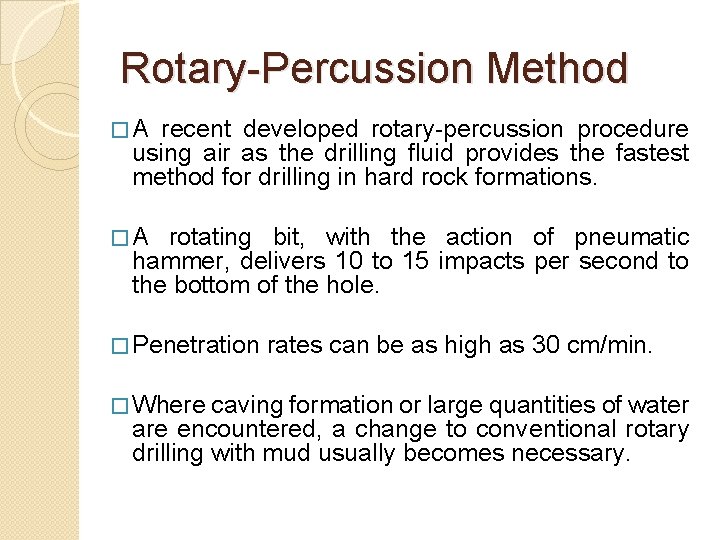 Rotary-Percussion Method

□ A recent developed rotary-percussion procedure using air as the drilling fluid provides the fastest method for drilling in hard rock formations.

□ A rotating bit, with the action of pneumatic hammer, delivers 10 to 15 impacts per second to the bottom of the hole.

□ Penetration rates can be as high as 30 cm/min.

□ Where caving formation or large quantities of water are encountered, a change to conventional rotary drilling with mud usually becomes necessary.